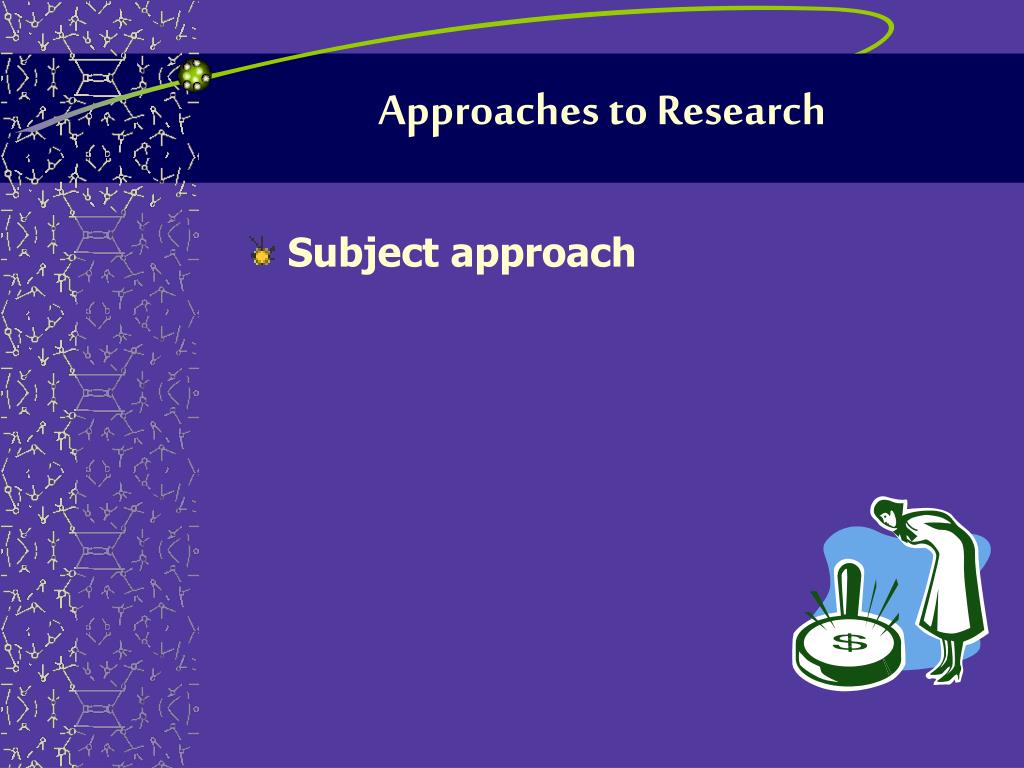 Approaches to Research

Subject approach

$